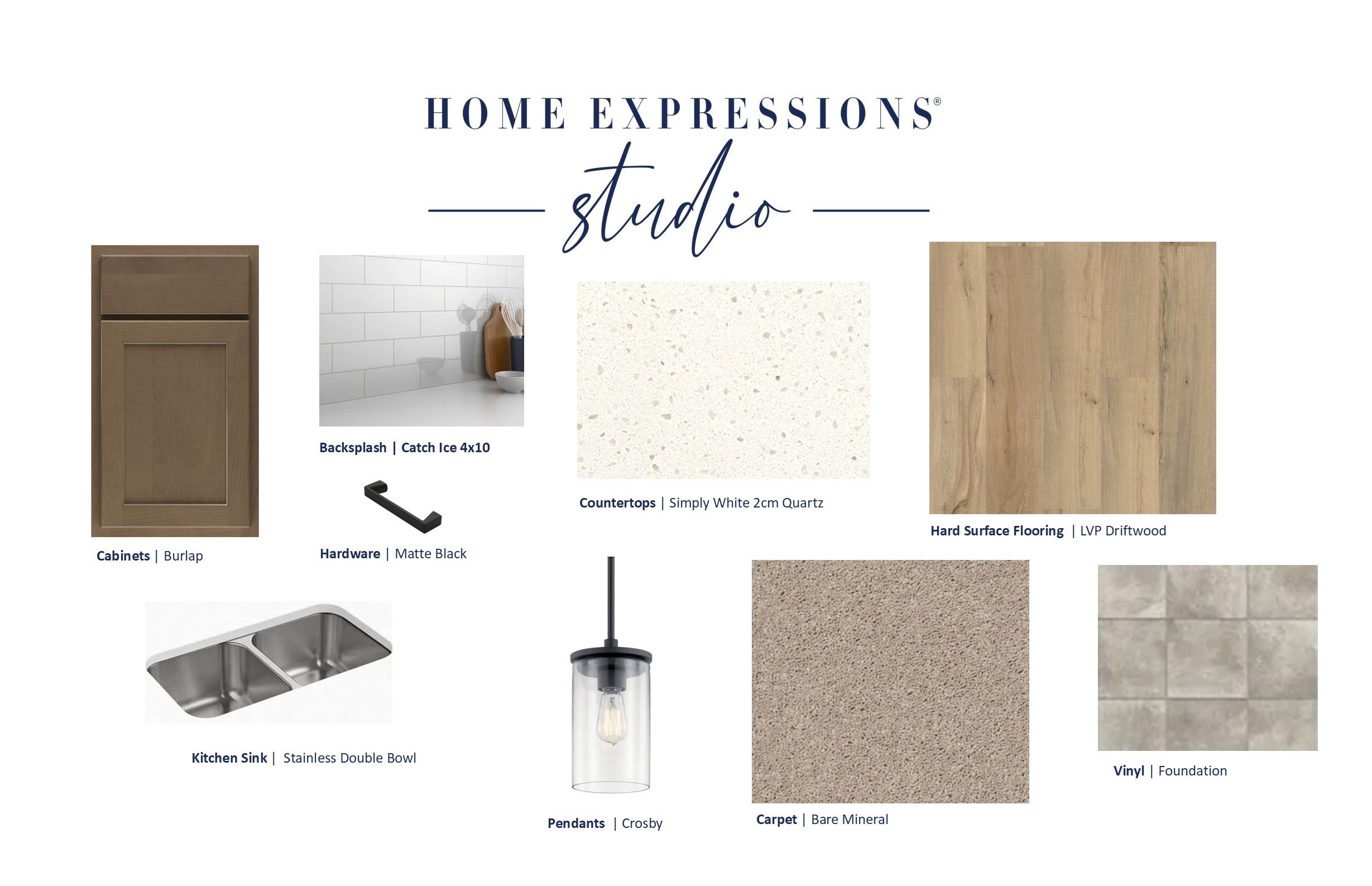 HOME EXPRESSIONS®

studio

Backsplash | Catch Ice 4x10

Countertops | Simply White 2cm Quartz

Hard Surface Flooring | LVP Driftwood

Cabinets | Burlap

Hardware | Matte Black

Kitchen Sink | Stainless Double Bowl

Pendants | Crosby

Carpet | Bare Mineral

Vinyl | Foundation